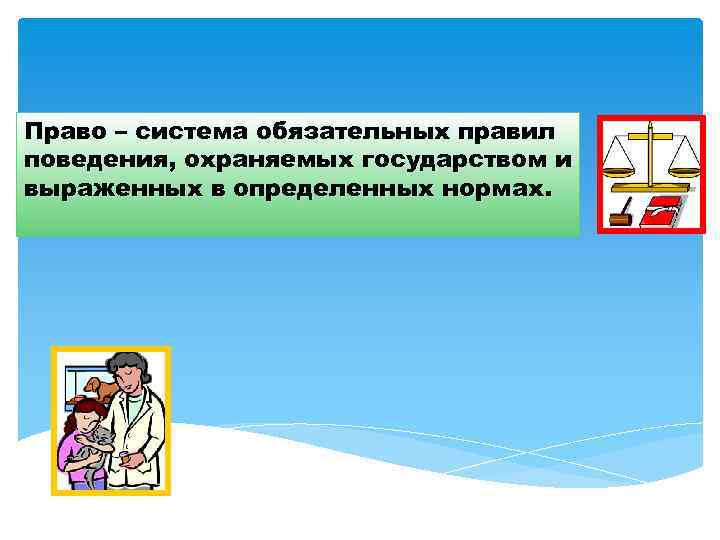 Право – система обязательных правил поведения, охраняемых государством и выраженных в определенных нормах.